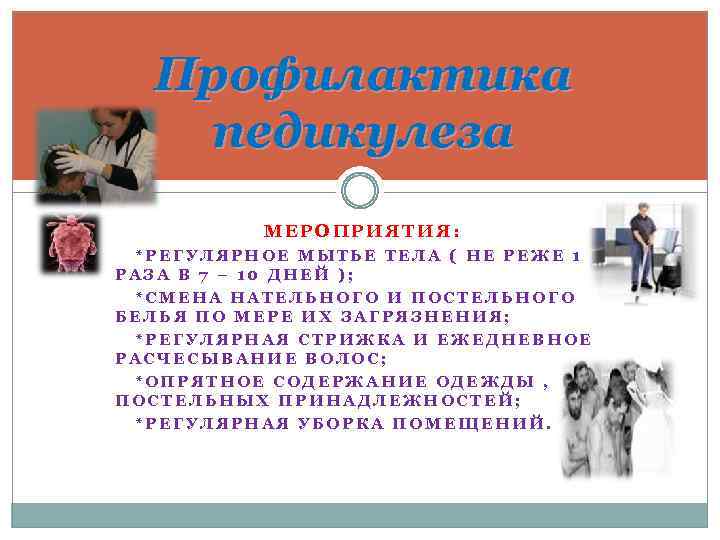 Профилактика педикулеза

МЕРОПРИЯТИЯ:

*РЕГУЛЯРНОЕ МЫТЬЕ ТЕЛА ( НЕ РЕЖЕ 1 РАЗА В 7 – 10 ДНЕЙ );

*СМЕНА НАТЕЛЬНОГО И ПОСТЕЛЬНОГО БЕЛЬЯ ПО МЕРЕ ИХ ЗАГРЯЗНЕНИЯ;

*РЕГУЛЯРНАЯ СТРИЖКА И ЕЖЕДНЕВНОЕ РАСЧЕСЫВАНИЕ ВОЛОС;

*ОПРЯТНОЕ СОДЕРЖАНИЕ ОДЕЖДЫ , ПОСТЕЛЬНЫХ ПРИНАДЛЕЖНОСТЕЙ;

*РЕГУЛЯРНАЯ УБОРКА ПОМЕЩЕНИЙ.